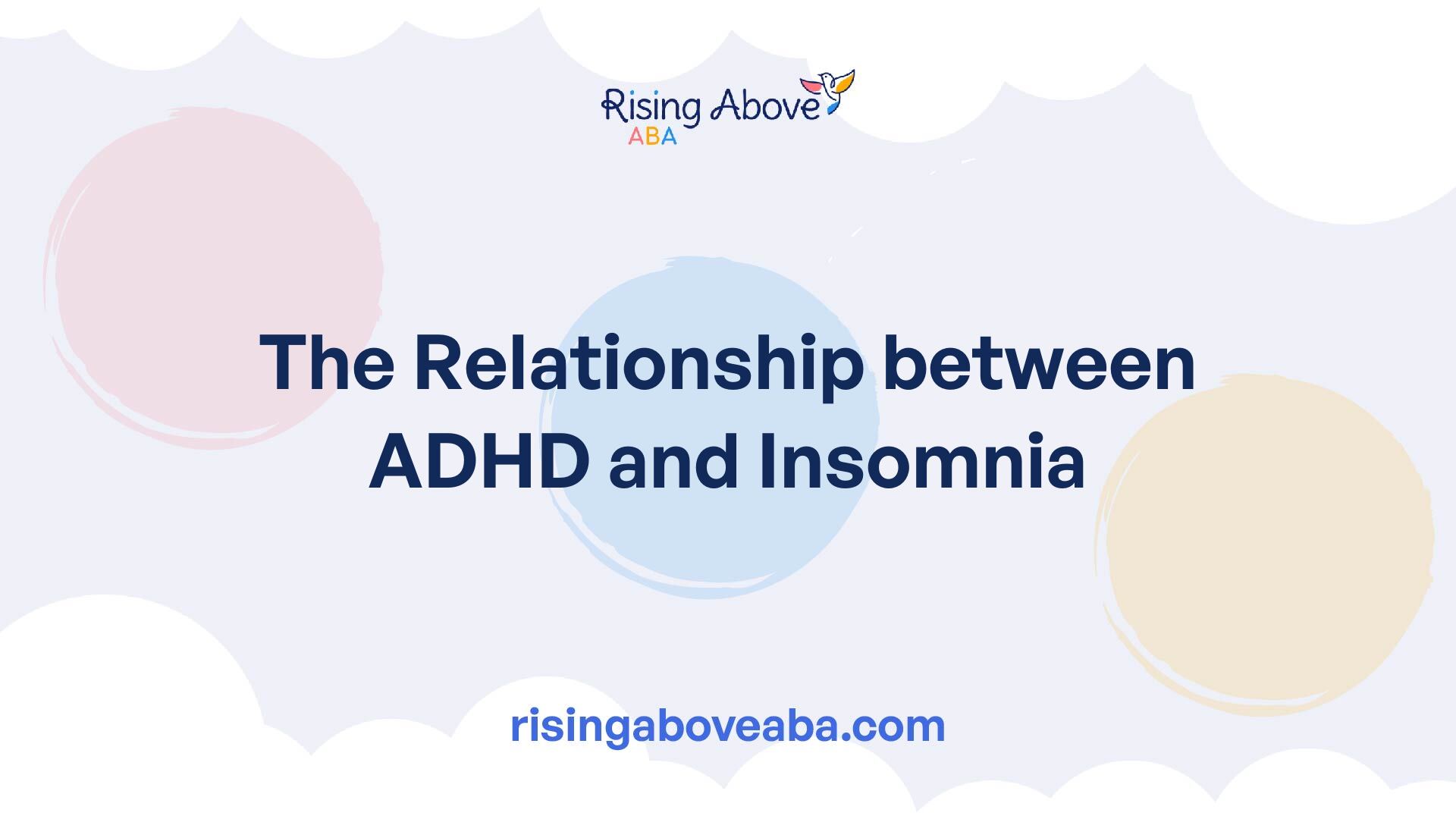 Rising Above
ABA

The Relationship between ADHD and Insomnia

risingaboveaba.com